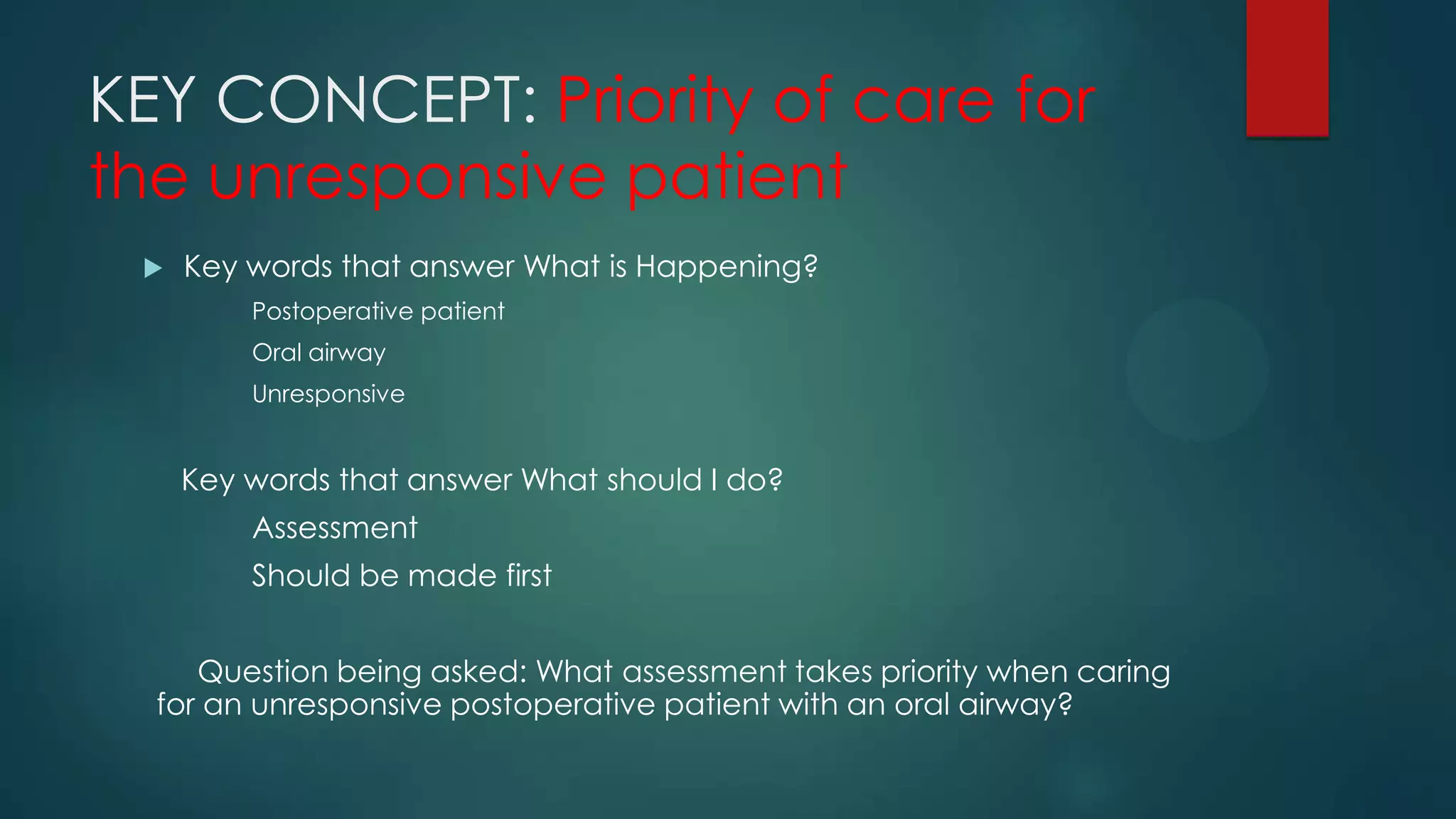 KEY CONCEPT: Priority of care for the unresponsive patient

Key words that answer What is Happening?

Postoperative patient

Oral airway

Unresponsive

Key words that answer What should I do?

Assessment

Should be made first

Question being asked: What assessment takes priority when caring for an unresponsive postoperative patient with an oral airway?